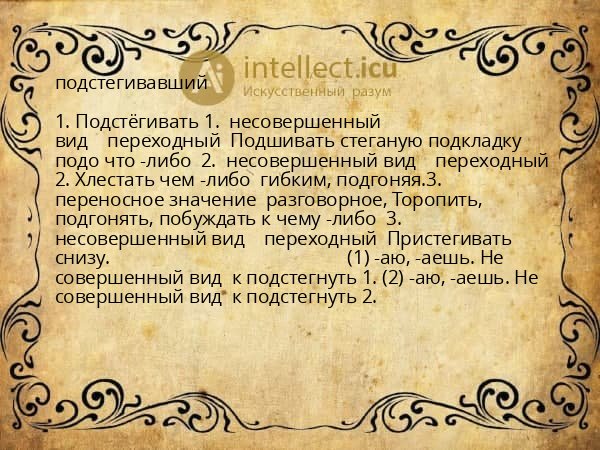 intellect.icu
Искусственный разум

подстегивавший

1. Подстёгивать 1. несовершенный вид переходный Подшивать стеганую подкладку подо что -либо 2. несовершенный вид переходный 2. Хлестать чем -либо гибким, подгоняя.3. переносное значение разговорное, Торопить, подгонять, побуждать к чему -либо 3. несовершенный вид переходный Пристегивать снизу. (1) -аю, -аешь. Не совершенный вид к подстегнуть 1. (2) -аю, -аешь. Не совершенный вид к подстегнуть 2.